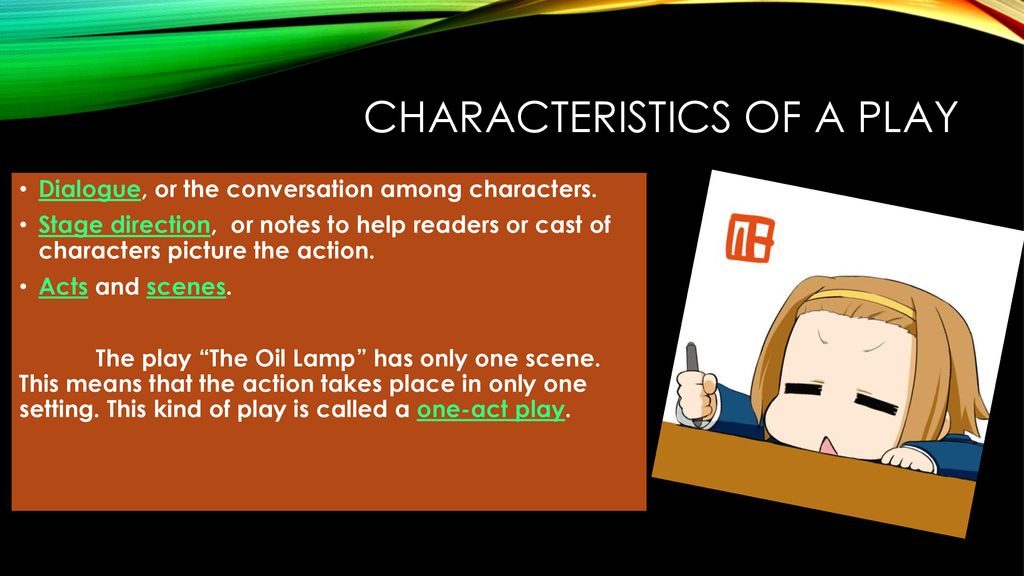 CHARACTERISTICS OF A PLAY

• Dialogue, or the conversation among characters.
• Stage direction, or notes to help readers or cast of characters picture the action.
• Acts and scenes.

The play “The Oil Lamp” has only one scene. This means that the action takes place in only one setting. This kind of play is called a one-act play.